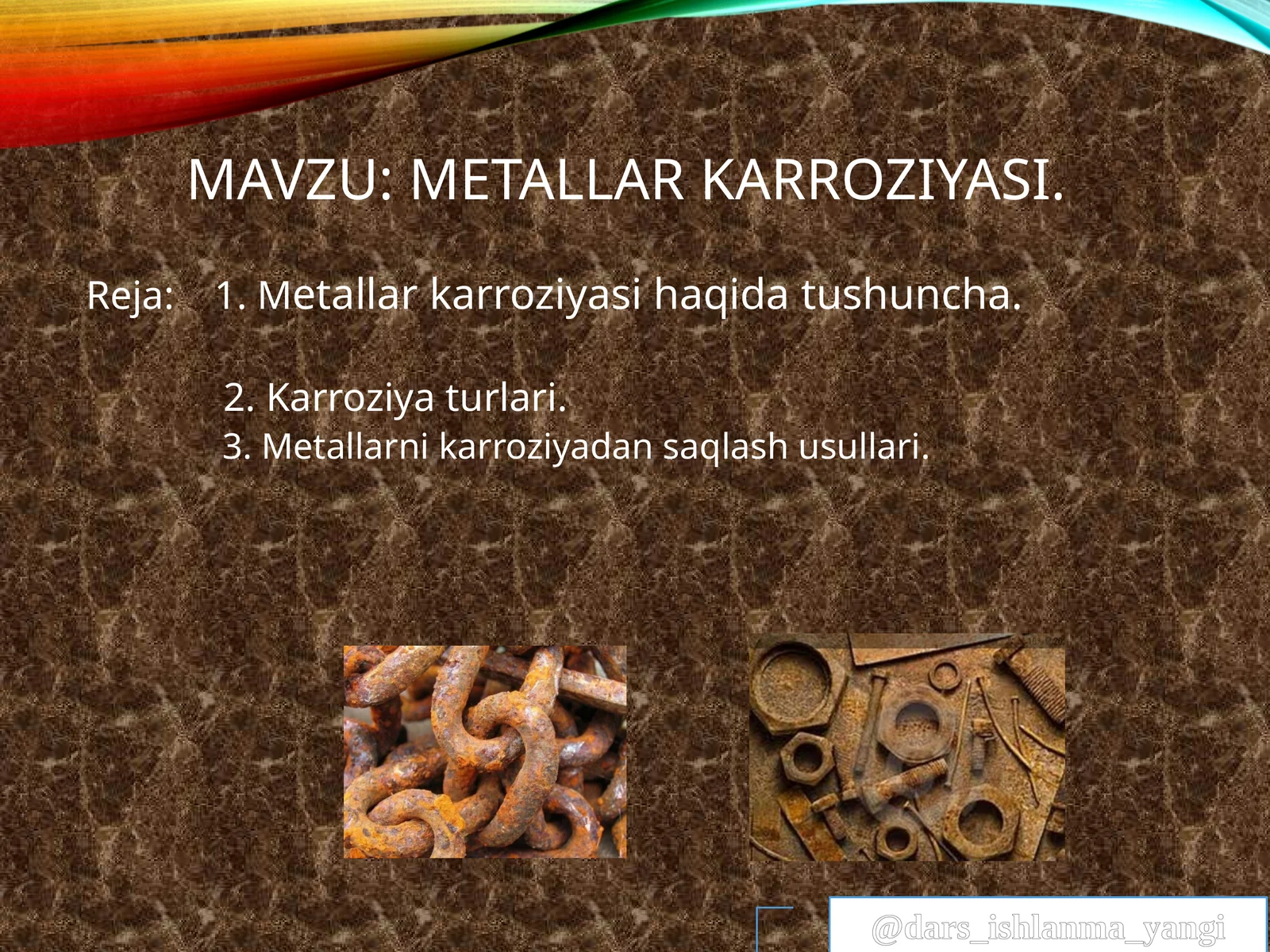 MAVZU: METALLAR KARROZIYASI.

Reja: 1. Metallar karroziyasi haqida tushuncha.

2. Karroziya turlari.
3. Metallarni karroziyadan saqlash usullari.

@dars_ishlanma_yangi